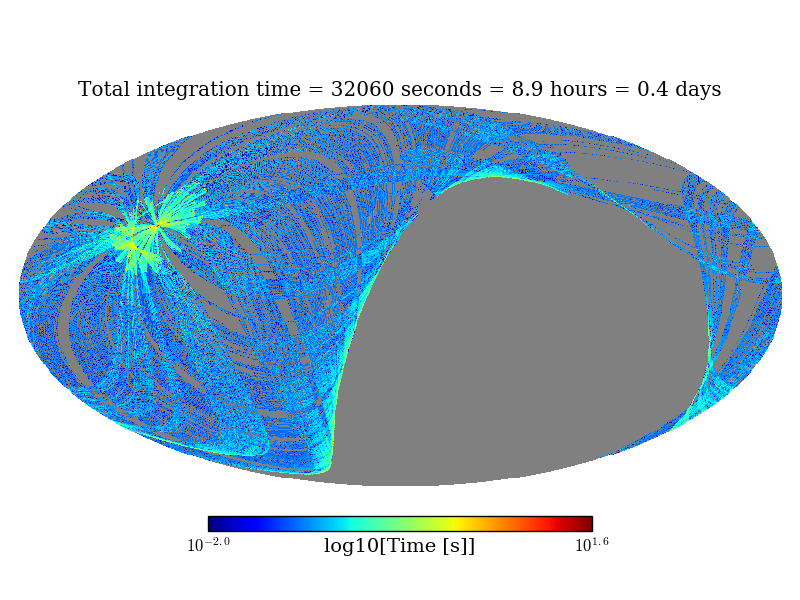 Total integration time = 32060 seconds = 8.9 hours = 0.4 days

$10^{-2.0}$ log10[Time [s]] $10^{1.6}$